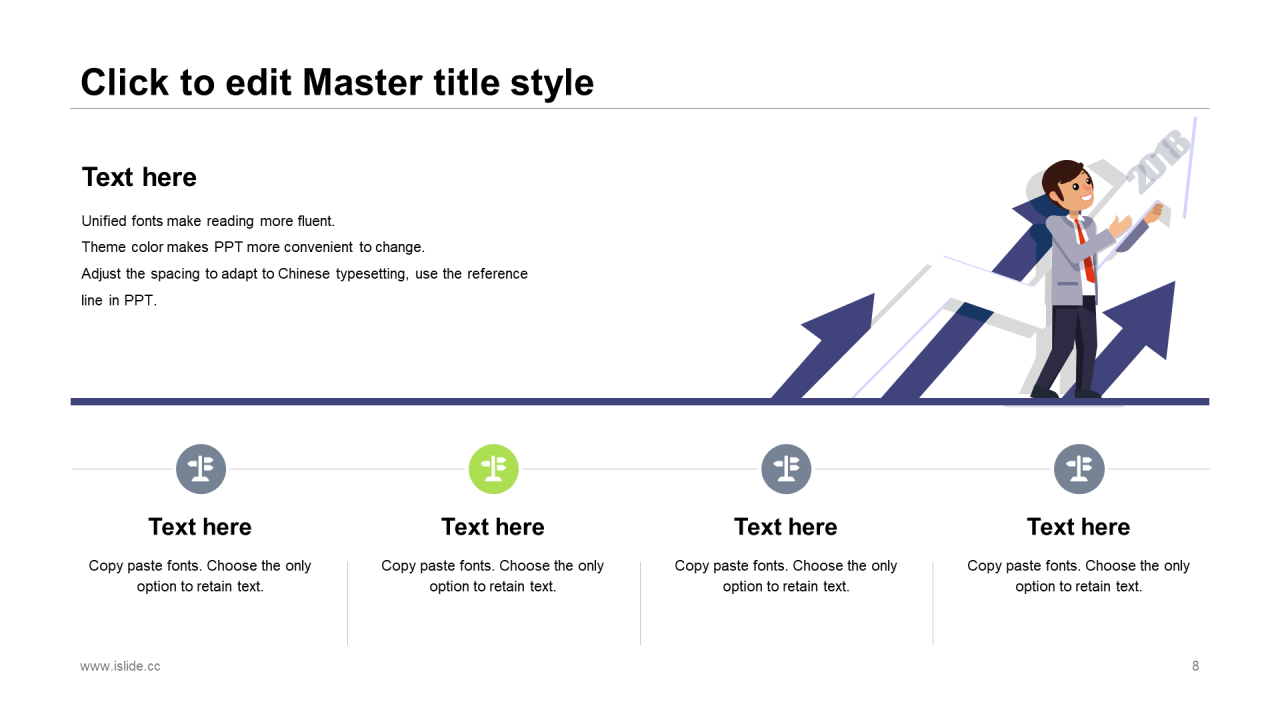 Click to edit Master title style

Text here

Unified fonts make reading more fluent.
Theme color makes PPT more convenient to change.
Adjust the spacing to adapt to Chinese typesetting, use the reference line in PPT.

2018

Text here

Copy paste fonts. Choose the only option to retain text.

Text here

Copy paste fonts. Choose the only option to retain text.

Text here

Copy paste fonts. Choose the only option to retain text.

Text here

Copy paste fonts. Choose the only option to retain text.

www.islide.cc

8